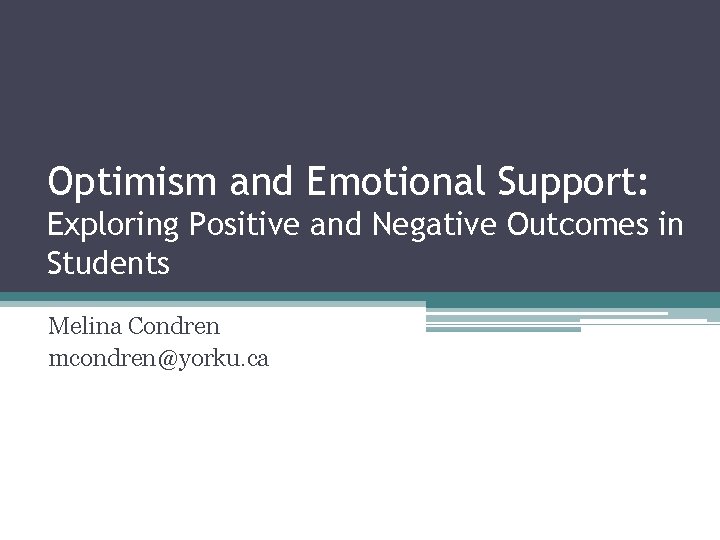 Optimism and Emotional Support:
Exploring Positive and Negative Outcomes in Students

Melina Condren
mcondren@yorku.ca